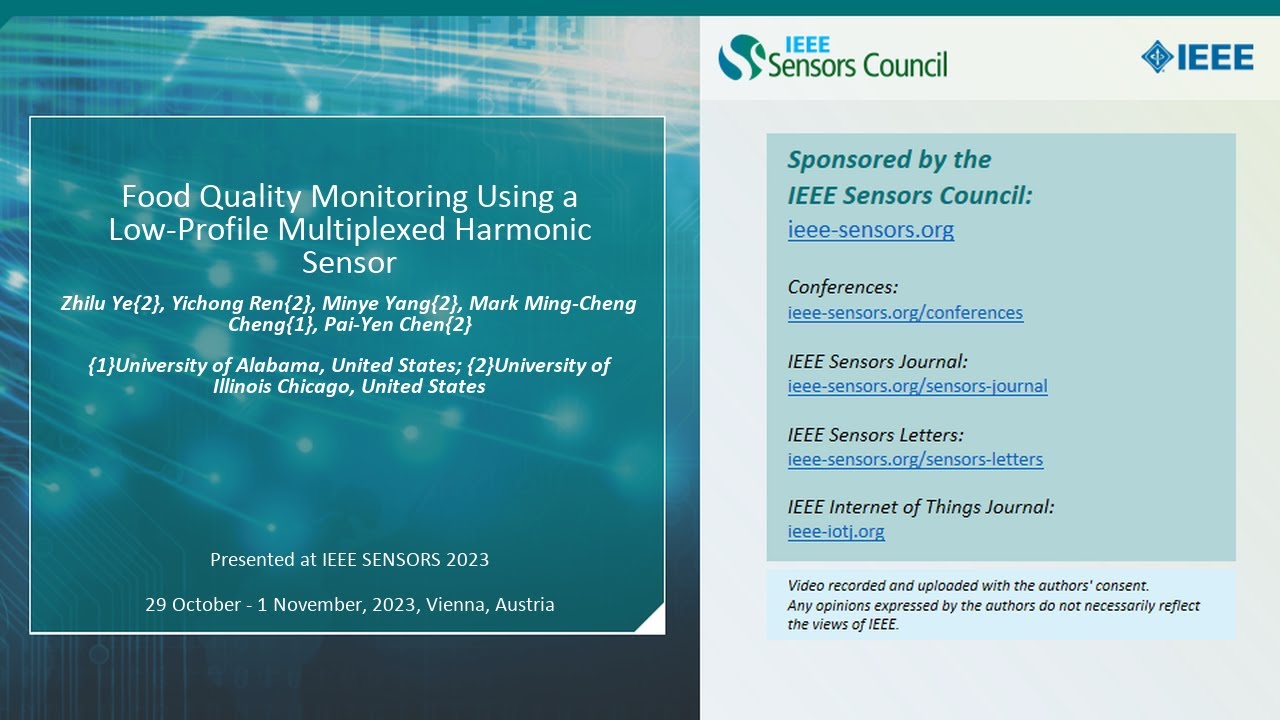 Food Quality Monitoring Using a Low-Profile Multiplexed Harmonic Sensor

Zhilu Ye{2}, Yichong Ren{2}, Minye Yang{2}, Mark Ming-Cheng Cheng{1}, Pai-Yen Chen{2}

{1}University of Alabama, United States; {2}University of Illinois Chicago, United States

Presented at IEEE SENSORS 2023

29 October - 1 November, 2023, Vienna, Austria

IEEE Sensors Council

IEEE

Sponsored by the IEEE Sensors Council:
ieee-sensors.org

Conferences:
ieee-sensors.org/conferences

IEEE Sensors Journal:
ieee-sensors.org/sensors-journal

IEEE Sensors Letters:
ieee-sensors.org/sensors-letters

IEEE Internet of Things Journal:
ieee-iotj.org

Video recorded and uploaded with the authors' consent.
Any opinions expressed by the authors do not necessarily reflect the views of IEEE.